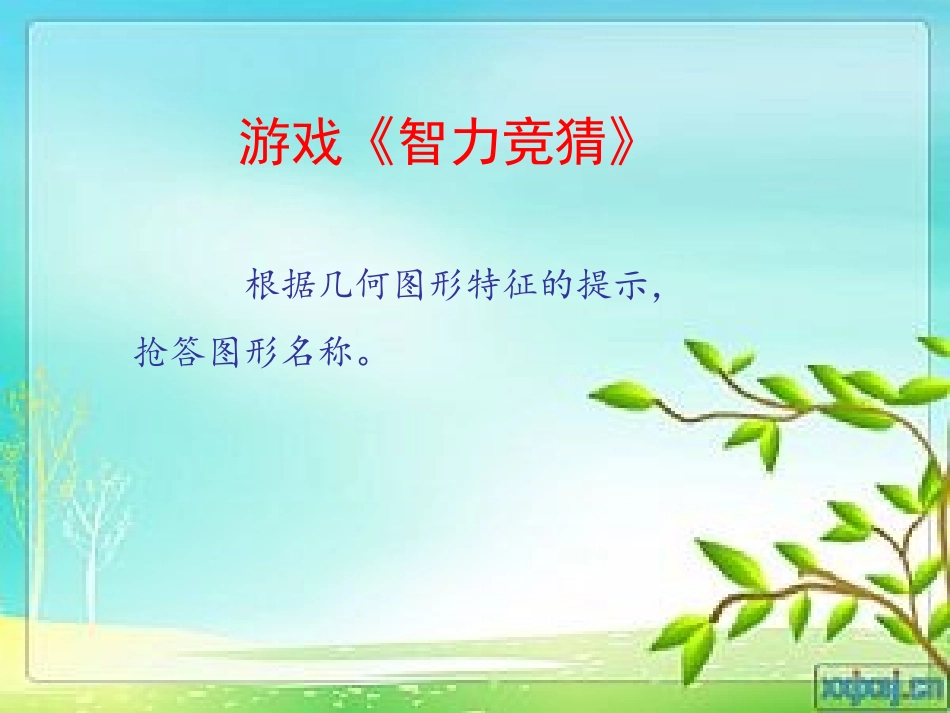 游戏《智力竞猜》

根据几何图形特征的提示，抢答图形名称。

xxpaj.cn